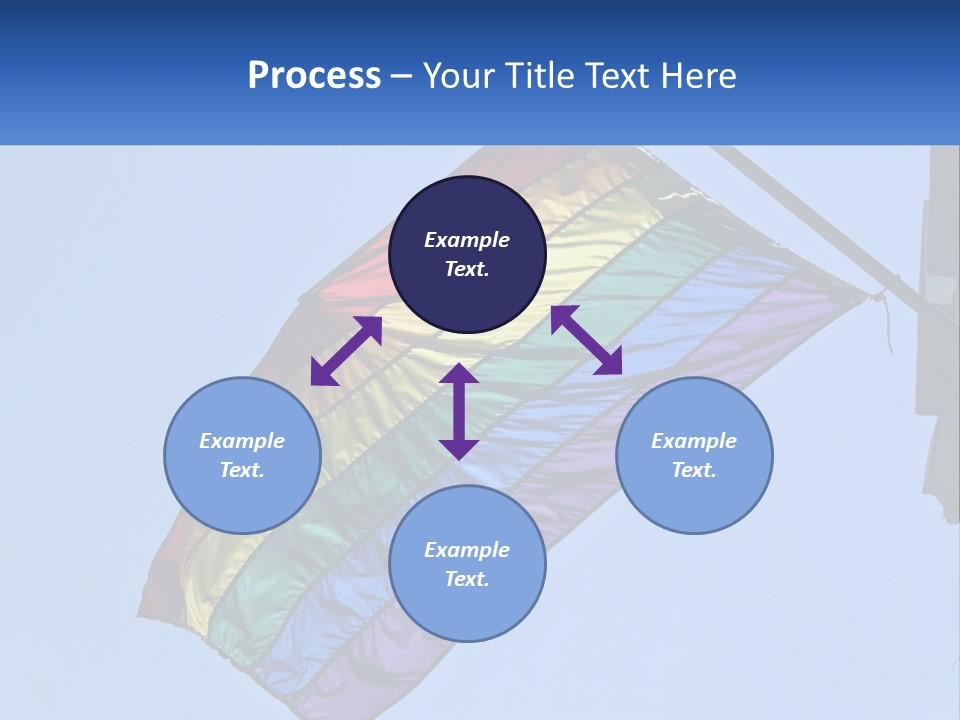 Process – Your Title Text Here

Example Text.

Example Text.

Example Text.

Example Text.